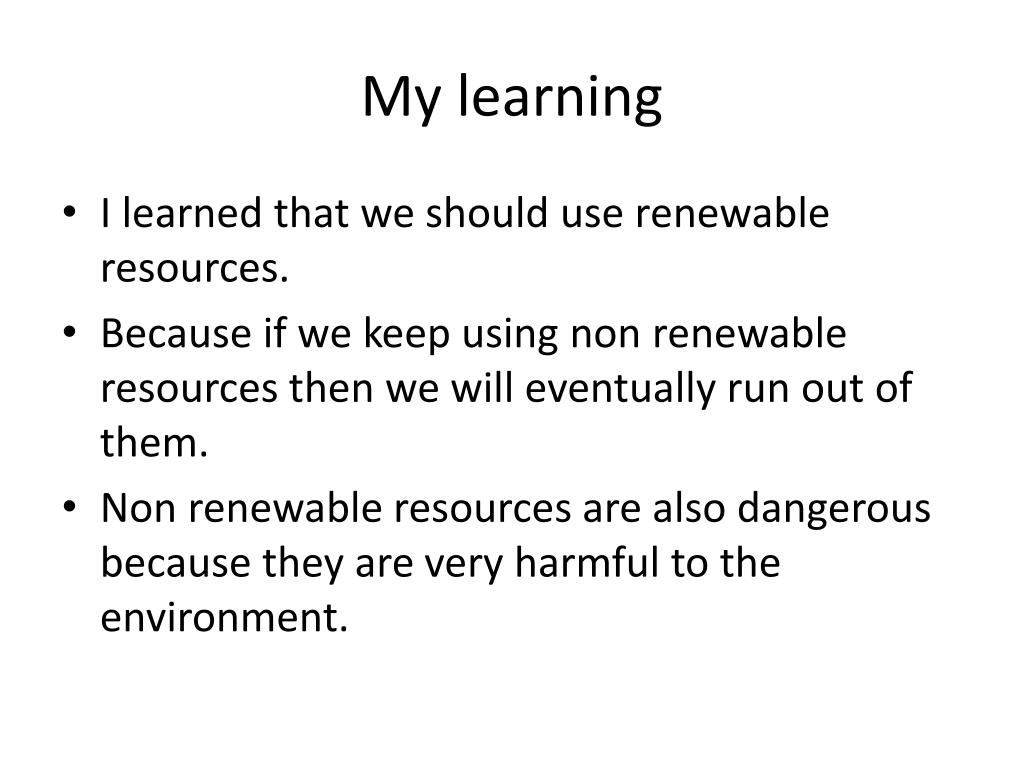 My learning

• I learned that we should use renewable resources.
• Because if we keep using non renewable resources then we will eventually run out of them.
• Non renewable resources are also dangerous because they are very harmful to the environment.